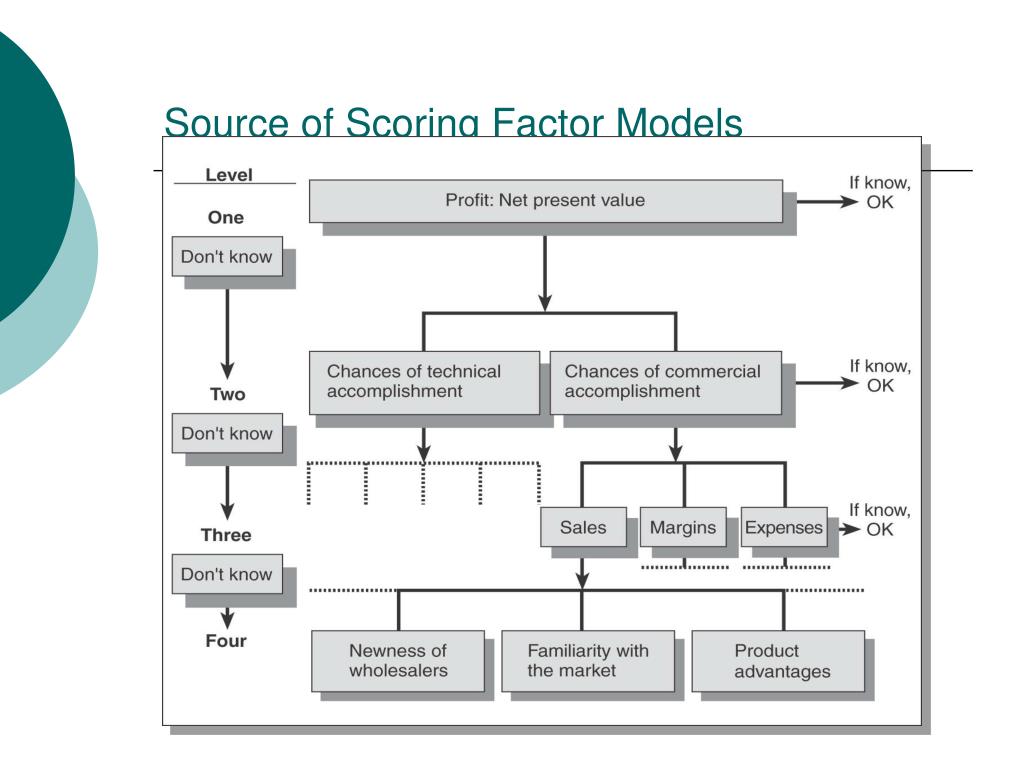 Source of Scoring Factor Models

Level

One

Don't know

Two

Don't know

Three

Don't know

Four

Profit: Net present value

If know, OK

Chances of technical accomplishment

Chances of commercial accomplishment

If know, OK

Sales

Margins

Expenses

If know, OK

Newness of wholesalers

Familiarity with the market

Product advantages